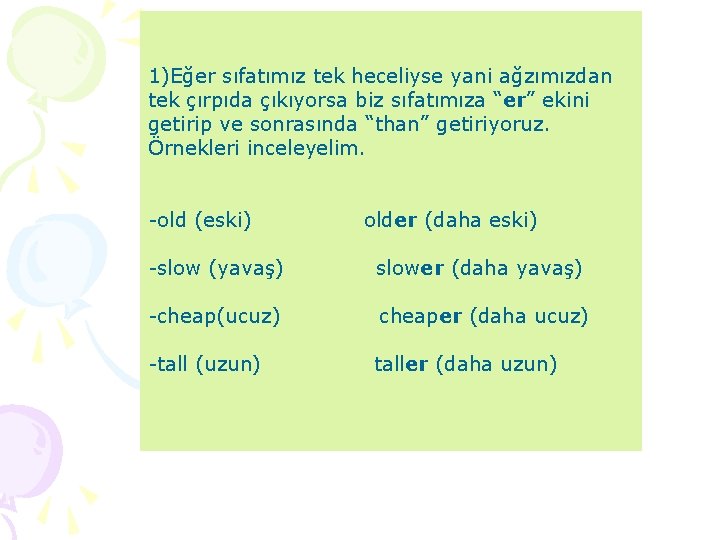 1)Eğer sıfatımız tek heceliyse yani ağzımızdan tek çırpıda çıkıyorsa biz sıfatımıza “er” ekini getirip ve sonrasında “than” getiriyoruz. Örnekleri inceleyelim.

-old (eski) older (daha eski)

-slow (yavaş) slower (daha yavaş)

-cheap(ucuz) cheaper (daha ucuz)

-tall (uzun) taller (daha uzun)